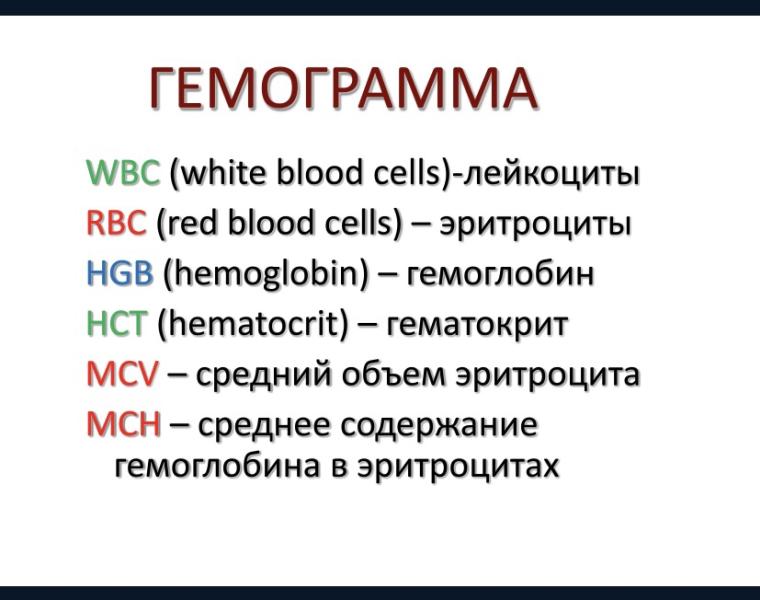 ГЕМОГРАММА

WBC (white blood cells)-лейкоциты
RBC (red blood cells) – эритроциты
HGB (hemoglobin) – гемоглобин
HCT (hematocrit) – гематокрит
MCV – средний объем эритроцита
MCH – среднее содержание гемоглобина в эритроцитах